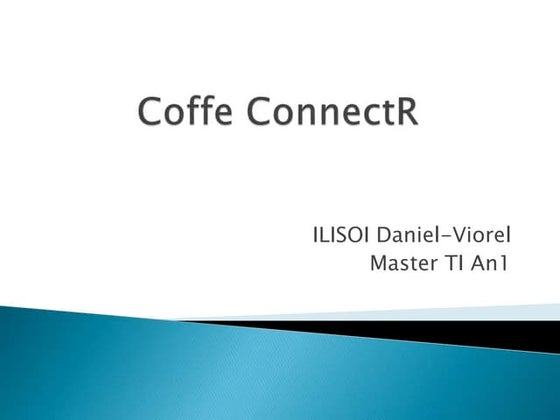 Coffe ConnectR

ILISOI Daniel-Viorel
Master TI An1